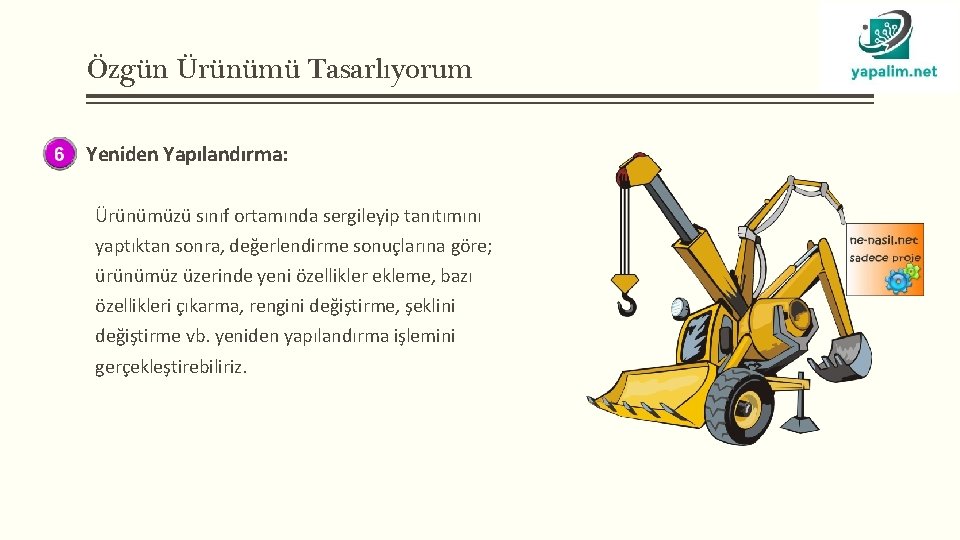 Özgün Ürünümü Tasarlıyorum

yapalim.net

6 Yeniden Yapılandırma:

Ürünümüzü sınıf ortamında sergileyip tanıtımını yaptıktan sonra, değerlendirme sonuçlarına göre; ürünümüz üzerinde yeni özellikler ekleme, bazı özellikleri çıkarma, rengini değiştirme, şeklini değiştirme vb. yeniden yapılandırma işlemini gerçekleştirebiliriz.

ne-nasil.net
sadece proje